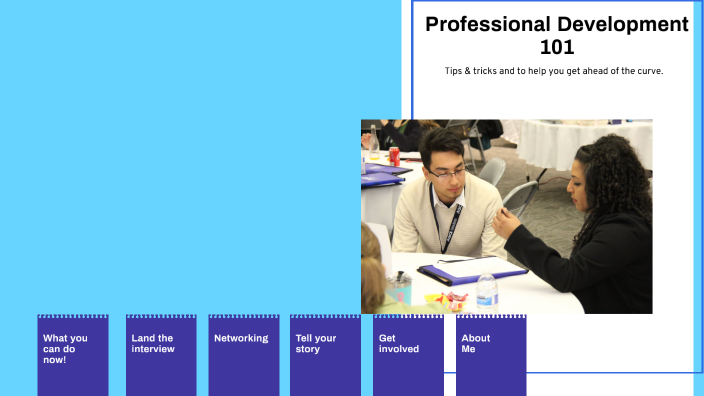 Professional Development 101

Tips & tricks and to help you get ahead of the curve.

What you can do now!

Land the interview

Networking

Tell your story

Get involved

About Me